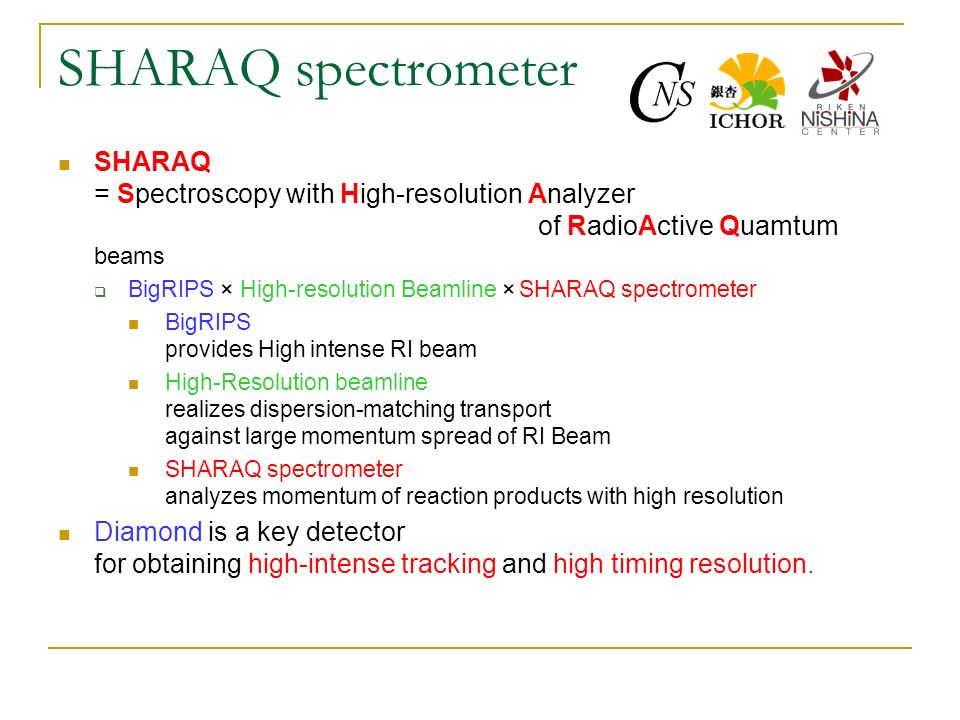 SHARAQ spectrometer

CNS 銀杏 ICHOR RIKEN NiSHiNA CENTER

SHARAQ
= Spectroscopy with High-resolution Analyzer of RadioActive Quamtum beams

BigRIPS × High-resolution Beamline × SHARAQ spectrometer

BigRIPS
provides High intense RI beam

High-Resolution beamline
realizes dispersion-matching transport against large momentum spread of RI Beam

SHARAQ spectrometer
analyzes momentum of reaction products with high resolution

Diamond is a key detector for obtaining high-intense tracking and high timing resolution.